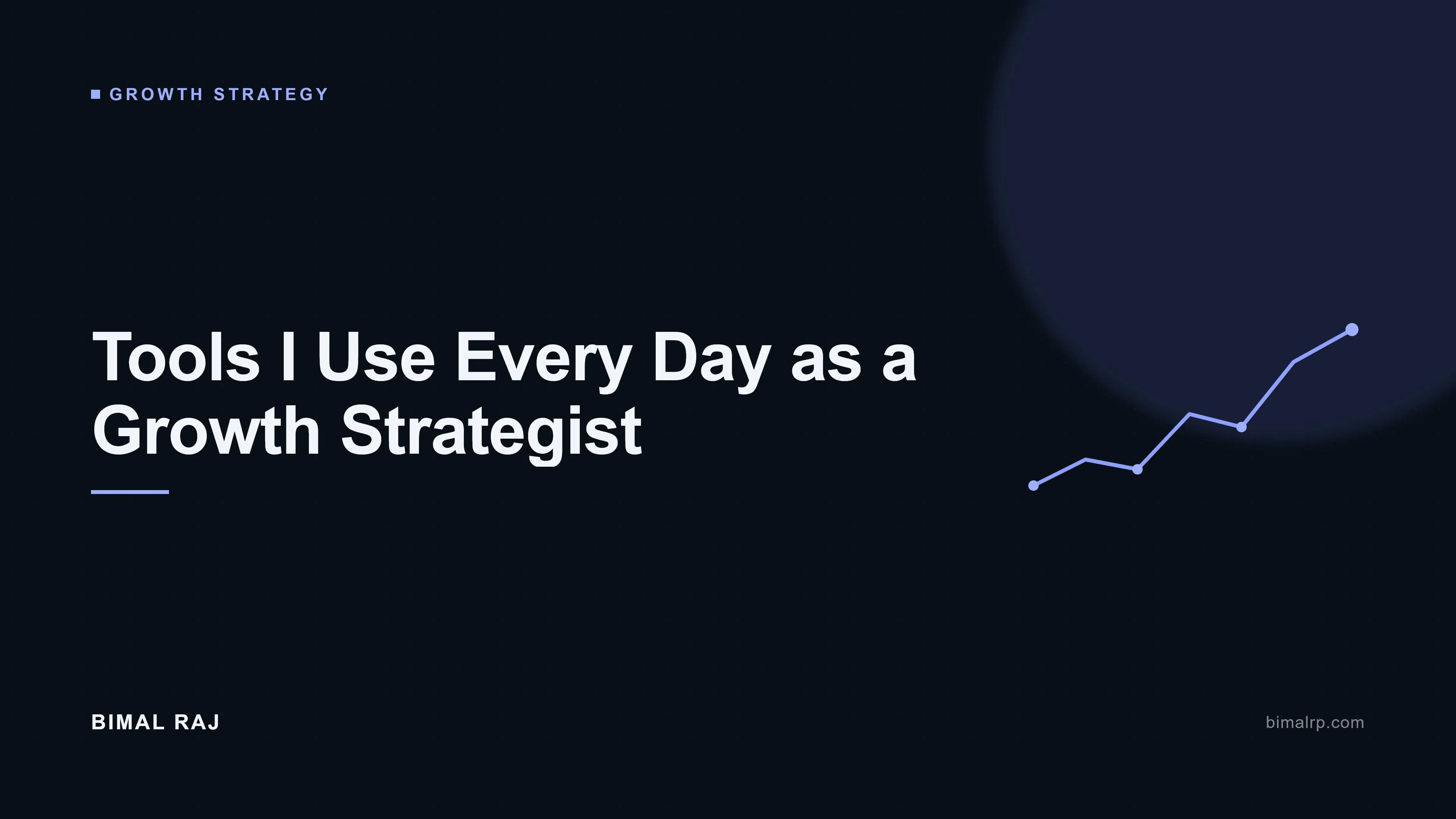 GROWTH STRATEGY

Tools I Use Every Day as a Growth Strategist

BIMAL RAJ

bimalrp.com